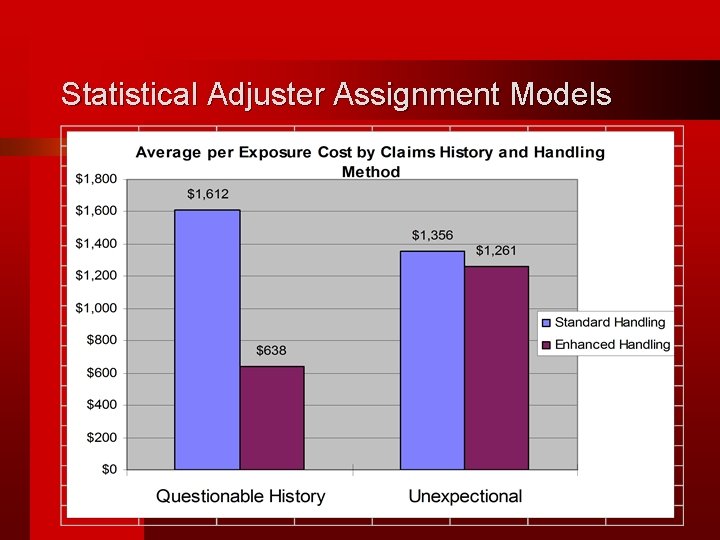 Statistical Adjuster Assignment Models

Average per Exposure Cost by Claims History and Handling Method

$1,800
$1,600
$1,400
$1,200
$1,000
$800
$600
$400
$200
$0

$1,612
$638
$1,356
$1,261

Standard Handling
Enhanced Handling

Questionable History
Unexpectional